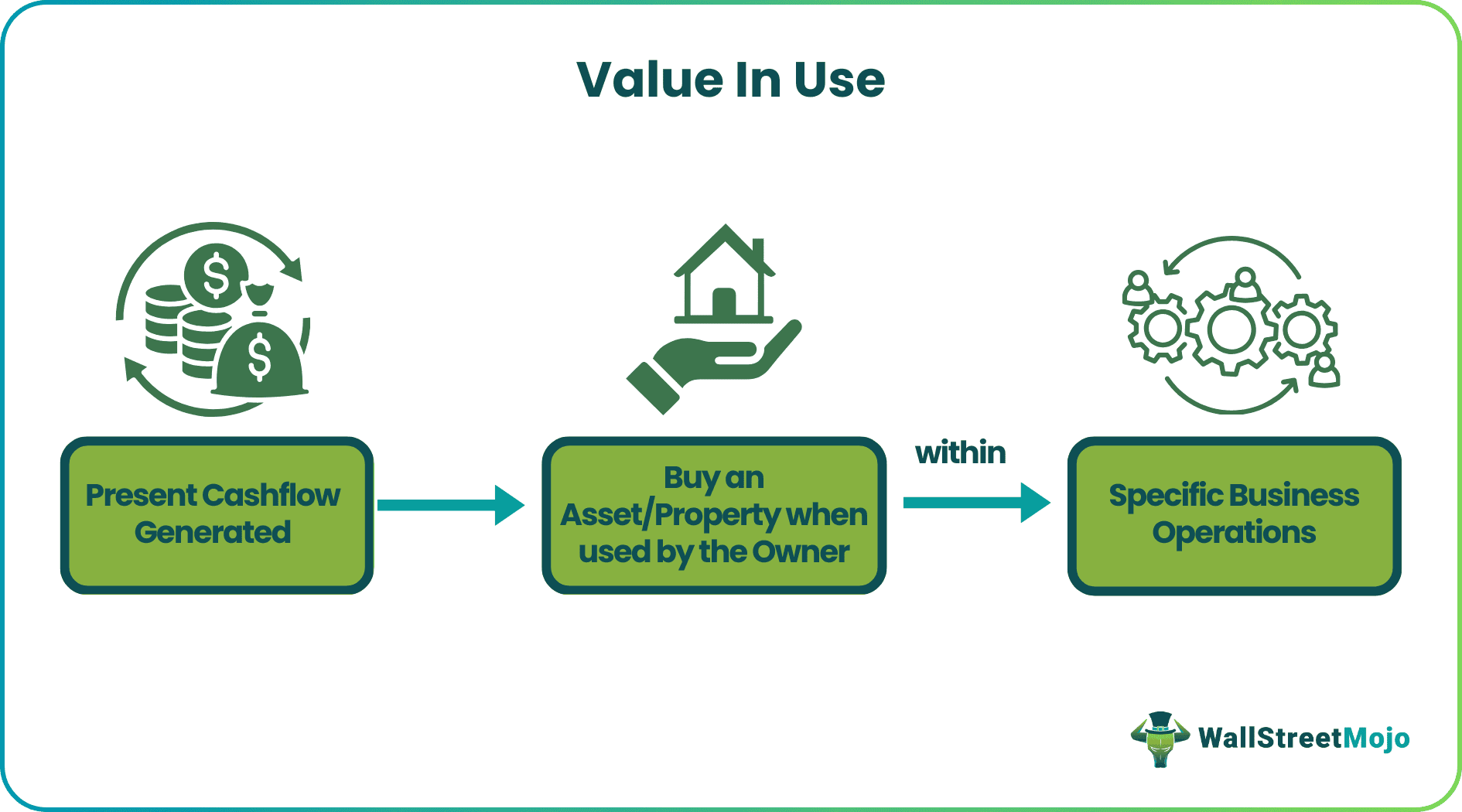 Value In Use

Present Cashflow Generated

Buy an Asset/Property when used by the Owner

within

Specific Business Operations

WallStreetMojo